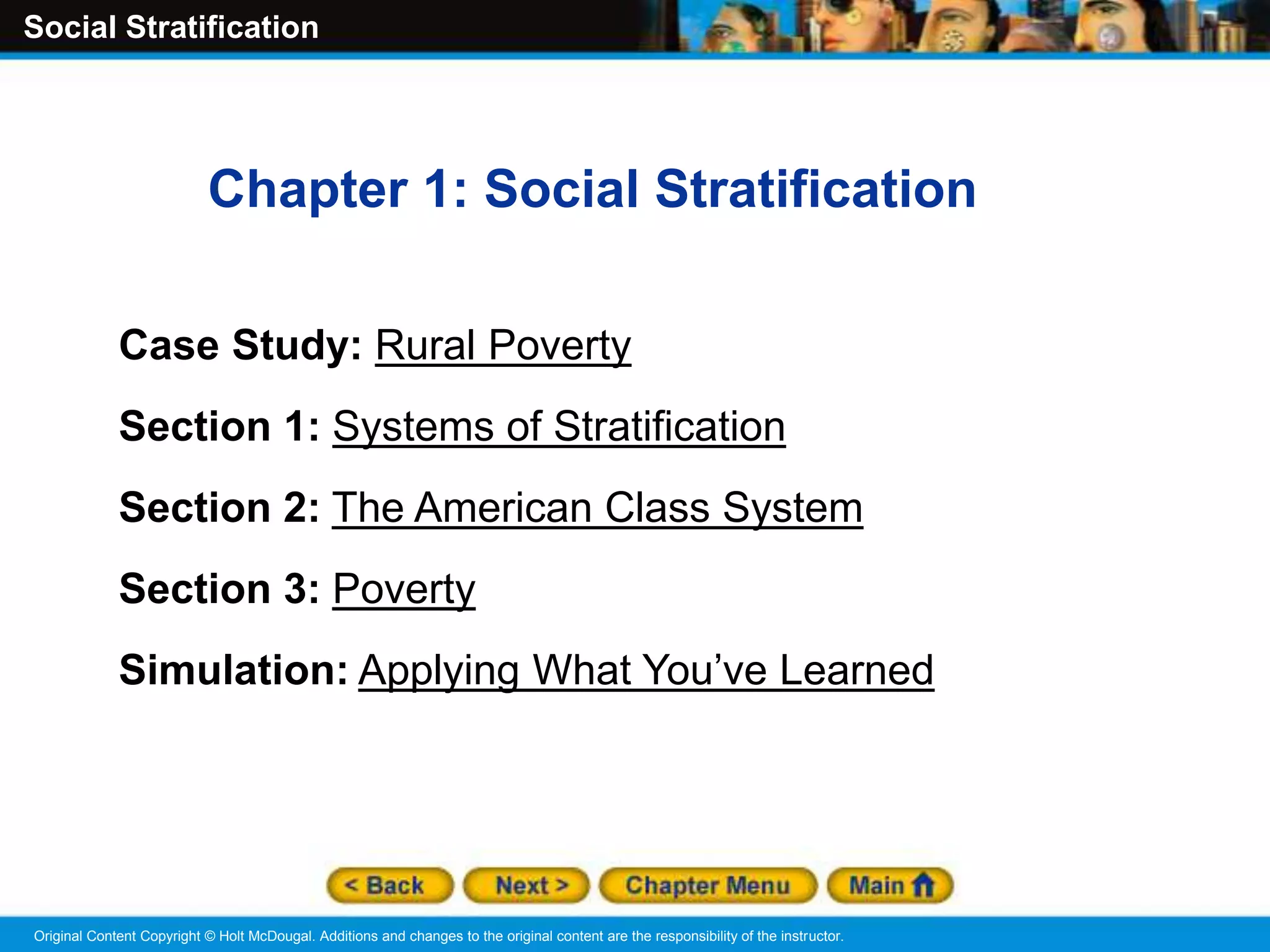 Social Stratification

Chapter 1: Social Stratification

Case Study: Rural Poverty

Section 1: Systems of Stratification

Section 2: The American Class System

Section 3: Poverty

Simulation: Applying What You’ve Learned

< Back Next > Chapter Menu Main

Original Content Copyright © Holt McDougal. Additions and changes to the original content are the responsibility of the instructor.